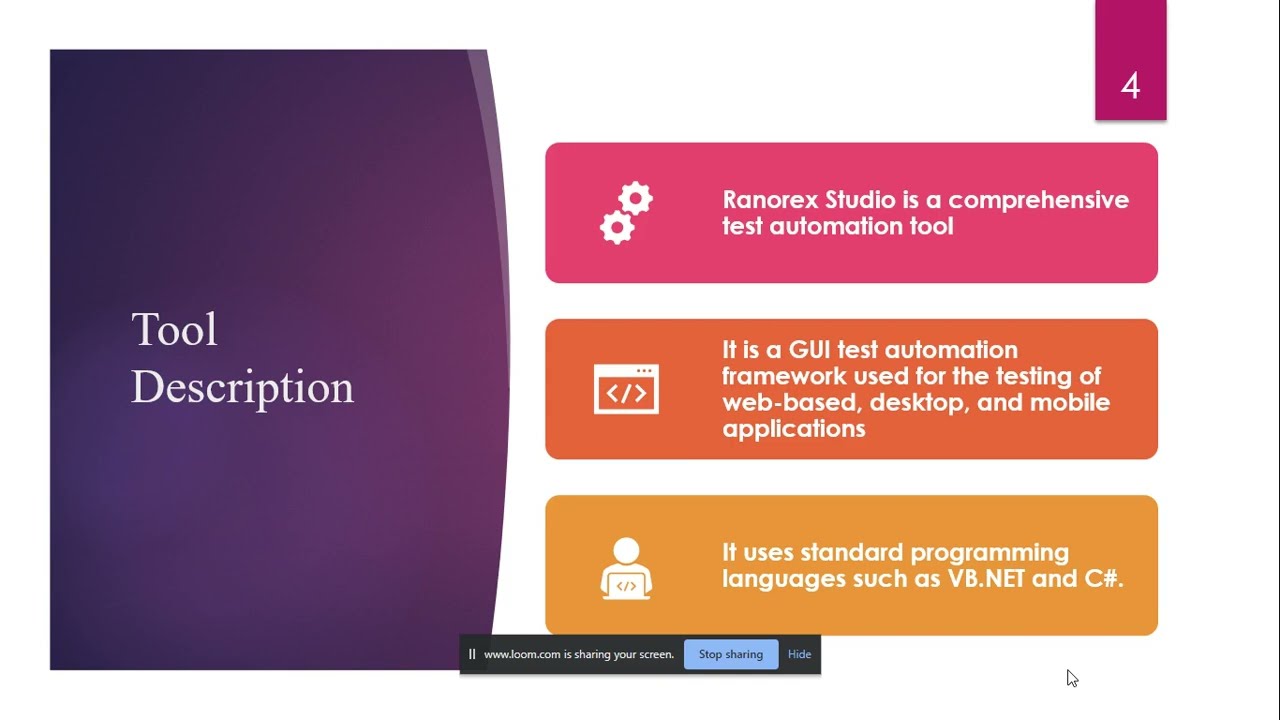 4

Tool Description

Ranorex Studio is a comprehensive test automation tool

It is a GUI test automation framework used for the testing of web-based, desktop, and mobile applications

It uses standard programming languages such as VB.NET and C#.

www.loom.com is sharing your screen. Stop sharing Hide